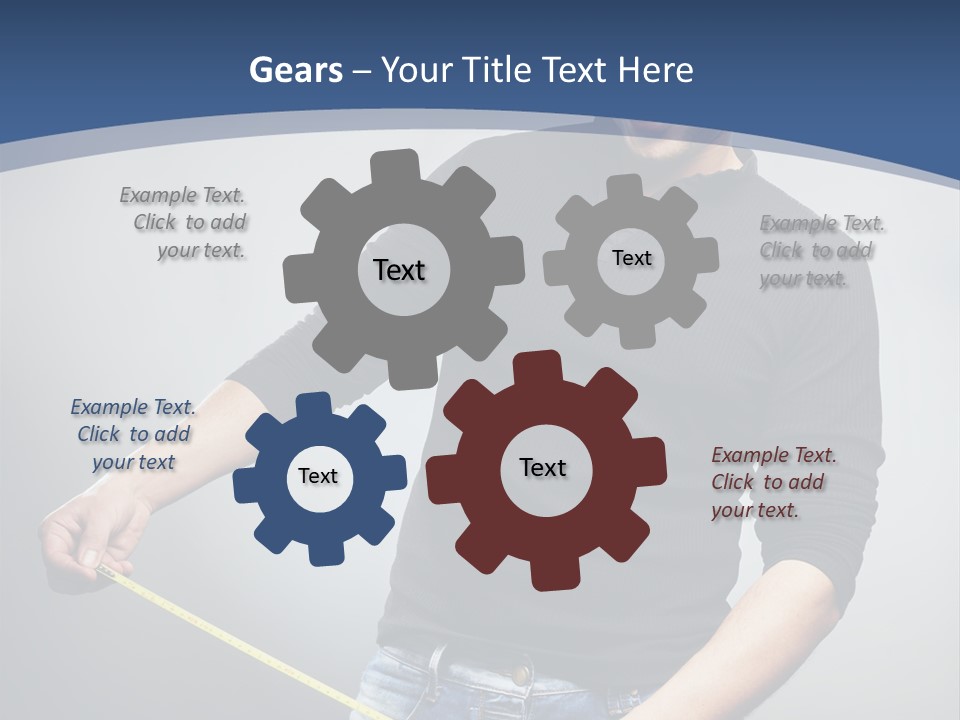 Gears – Your Title Text Here

Example Text. Click to add your text.

Text

Text

Example Text. Click to add your text.

Example Text. Click to add your text

Text

Text

Example Text. Click to add your text.